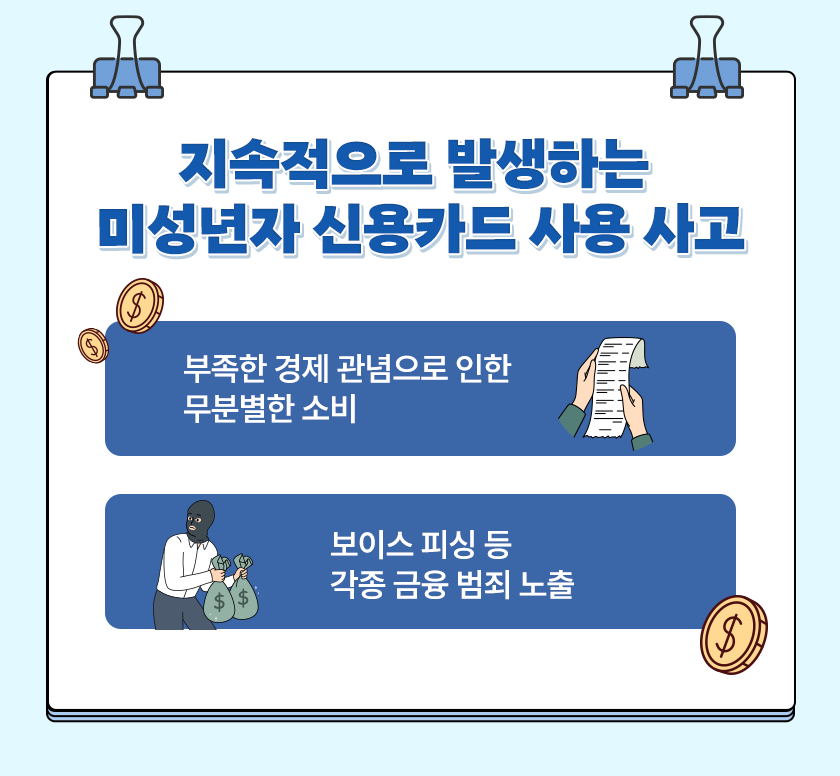 지속적으로 발생하는
미성년자 신용카드 사용 사고

부족한 경제 관념으로 인한
무분별한 소비

보이스 피싱 등
각종 금융 범죄 노출